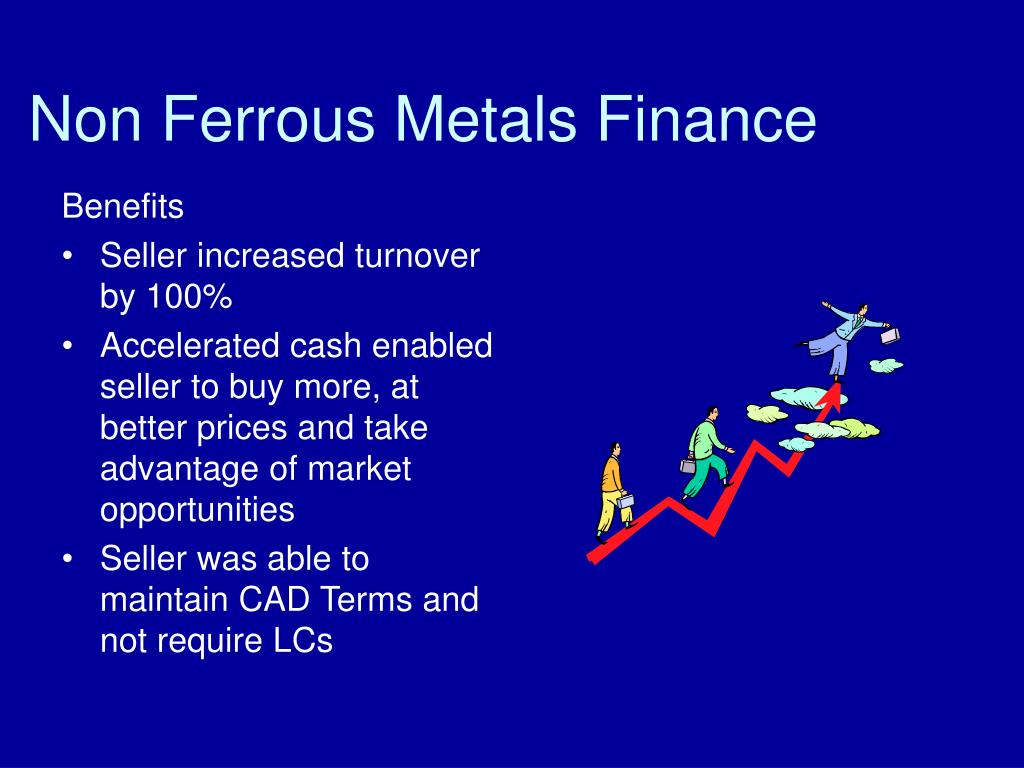 Non Ferrous Metals Finance

Benefits

• Seller increased turnover by 100%
• Accelerated cash enabled seller to buy more, at better prices and take advantage of market opportunities
• Seller was able to maintain CAD Terms and not require LCs